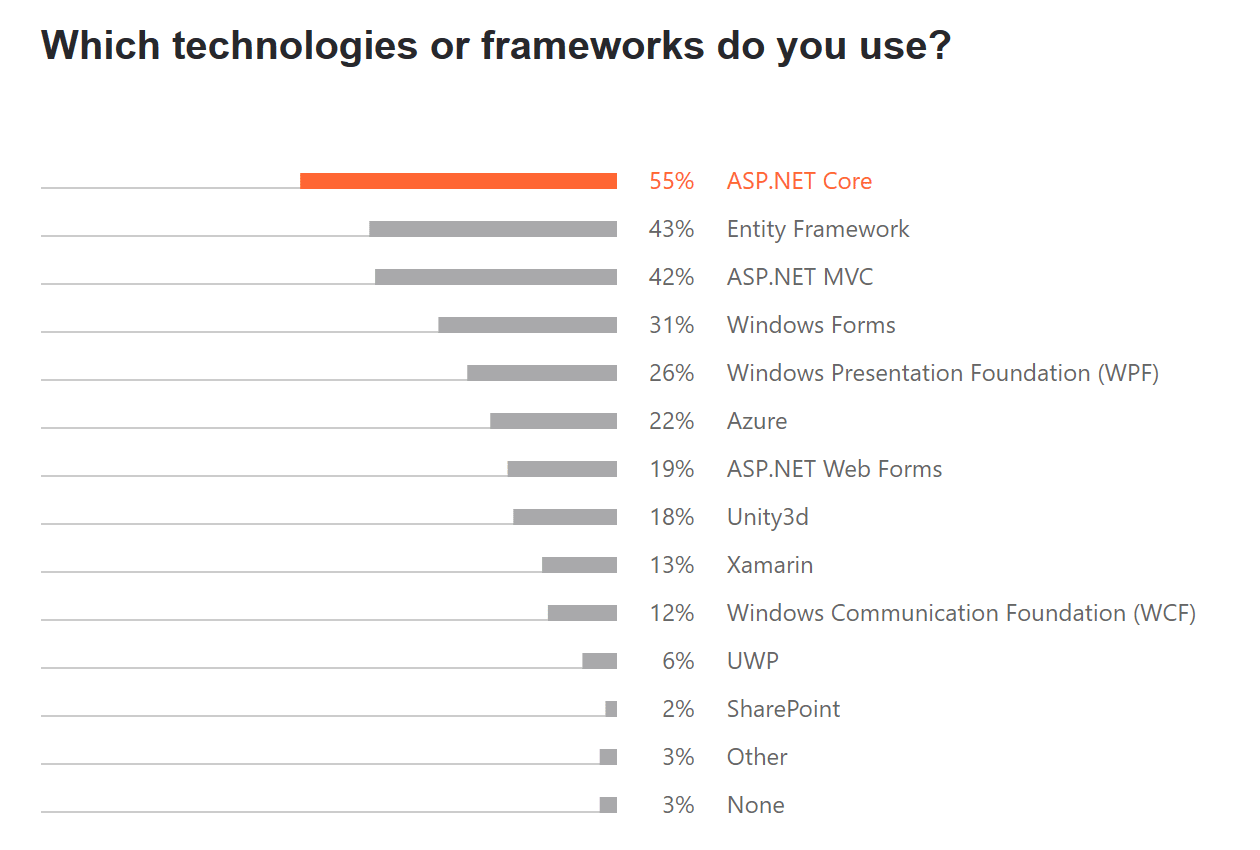 Which technologies or frameworks do you use?

55% ASP.NET Core
43% Entity Framework
42% ASP.NET MVC
31% Windows Forms
26% Windows Presentation Foundation (WPF)
22% Azure
19% ASP.NET Web Forms
18% Unity3d
13% Xamarin
12% Windows Communication Foundation (WCF)
6% UWP
2% SharePoint
3% Other
3% None